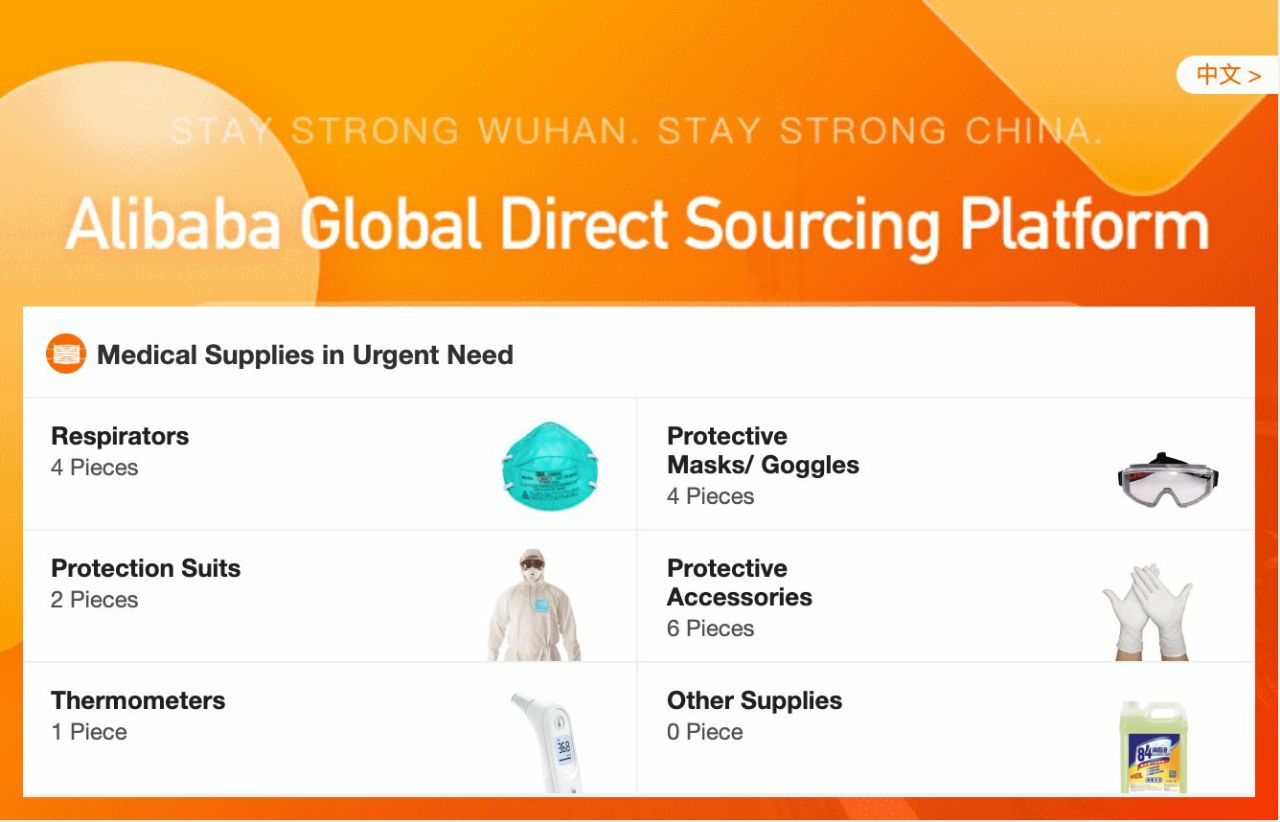 中文 >

STAY STRONG WUHAN. STAY STRONG CHINA.

Alibaba Global Direct Sourcing Platform

Medical Supplies in Urgent Need

Respirators
4 Pieces

3M

Protective Masks/ Goggles
4 Pieces

Protection Suits
2 Pieces

Protective Accessories
6 Pieces

Thermometers
1 Piece

36.8

Other Supplies
0 Piece

84